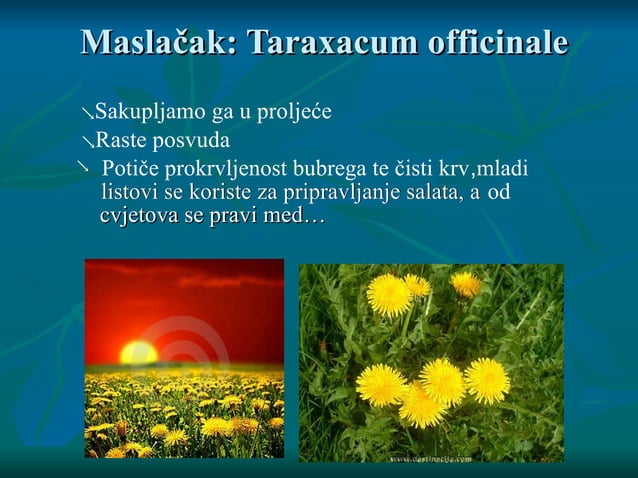 Maslačak: Taraxacum officinale

Sakupljamo ga u proljeće

Raste posvuda

Potiče prokrvljenost bubrega te čisti krv,mladi listovi se koriste za pripravljanje salata, a od cvjetova se pravi med…

www.destinacije.com